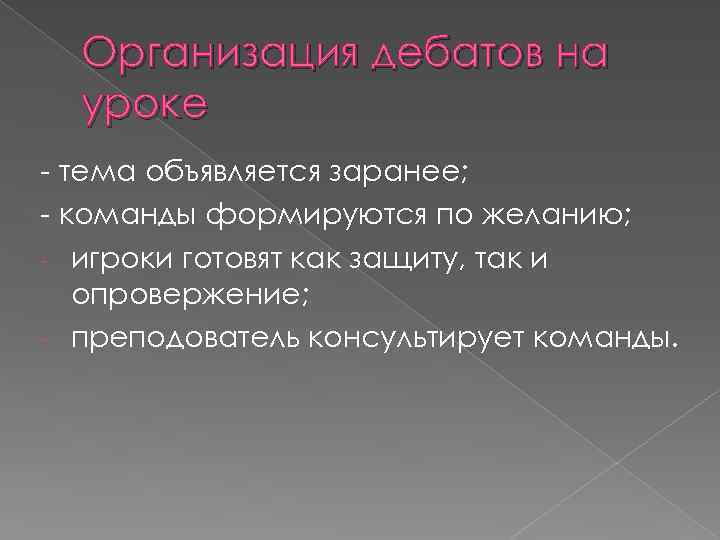 Организация дебатов на уроке

- тема объявляется заранее;
- команды формируются по желанию;
- игроки готовят как защиту, так и опровержение;
- преподователь консультирует команды.